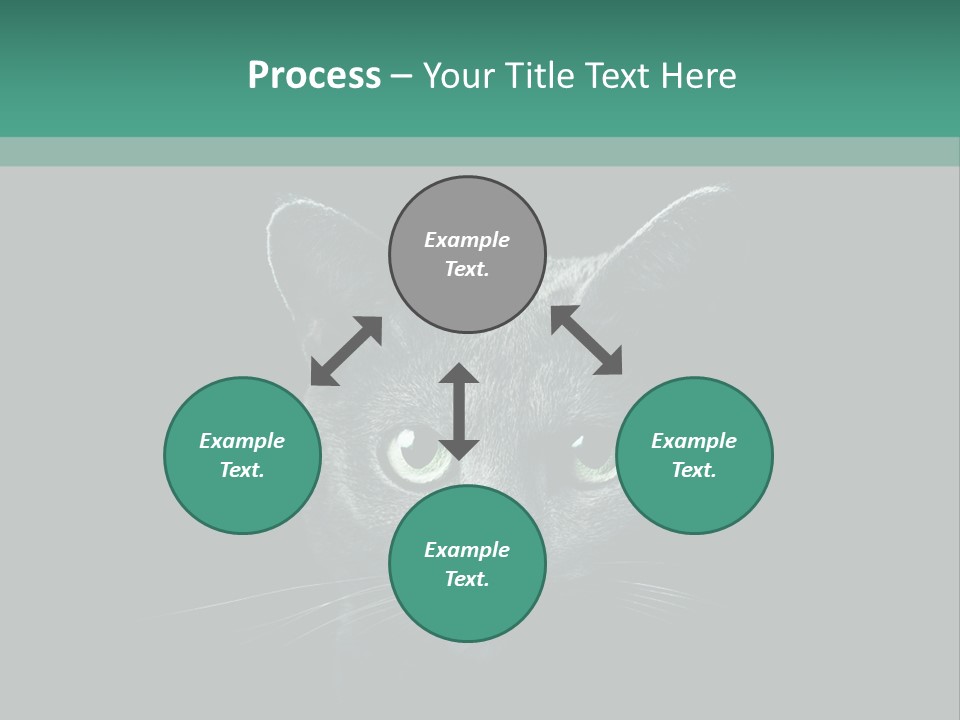 Process – Your Title Text Here

Example Text.

Example Text.

Example Text.

Example Text.